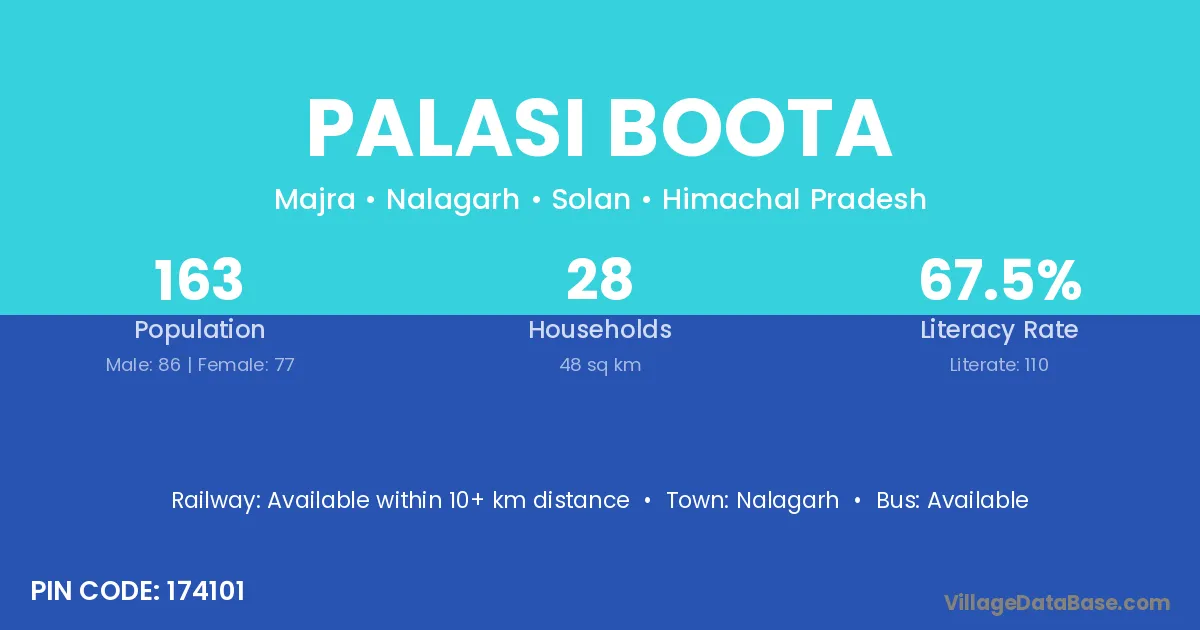 PALASI BOOTA

Majra • Nalagarh • Solan • Himachal Pradesh

163
Population
Male: 86 | Female: 77

28
Households
48 sq km

67.5%
Literacy Rate
Literate: 110

Railway: Available within 10+ km distance • Town: Nalagarh • Bus: Available

PIN CODE: 174101

VillageDataBase.com